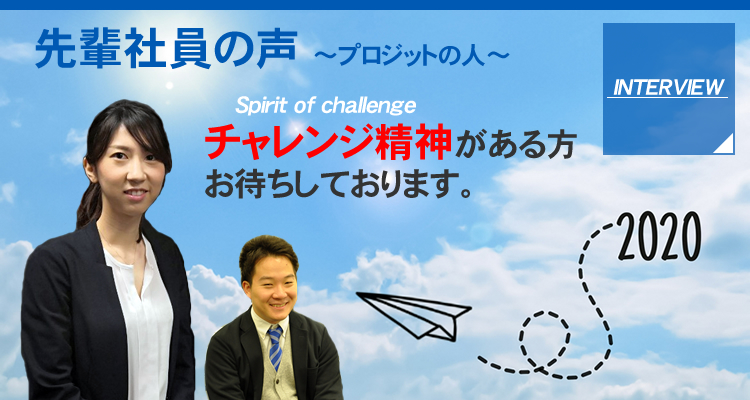 先輩社員の声 ～プロジットの人～

INTERVIEW

Spirit of challenge

チャレンジ精神がある方
お待ちしております。

2020